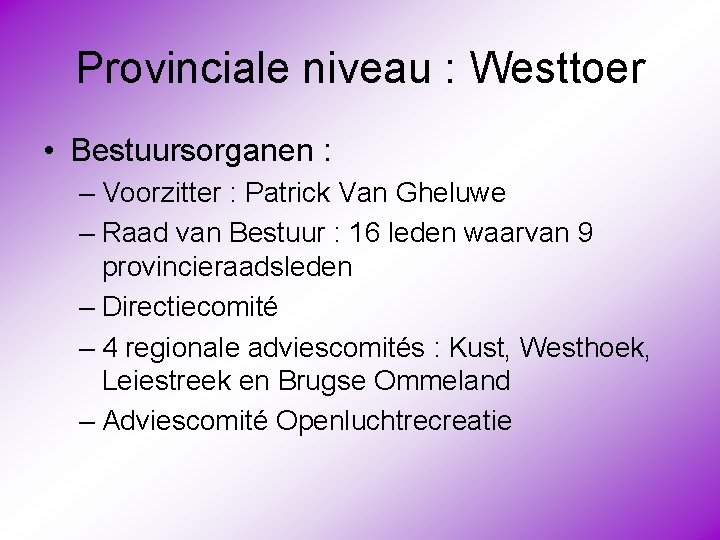 Provinciale niveau : Westtoer

• Bestuursorganen :
– Voorzitter : Patrick Van Gheluwe
– Raad van Bestuur : 16 leden waarvan 9 provincieraadsleden
– Directiecomité
– 4 regionale adviescomités : Kust, Westhoek, Leiestreek en Brugse Ommeland
– Adviescomité Openluchtrecreatie